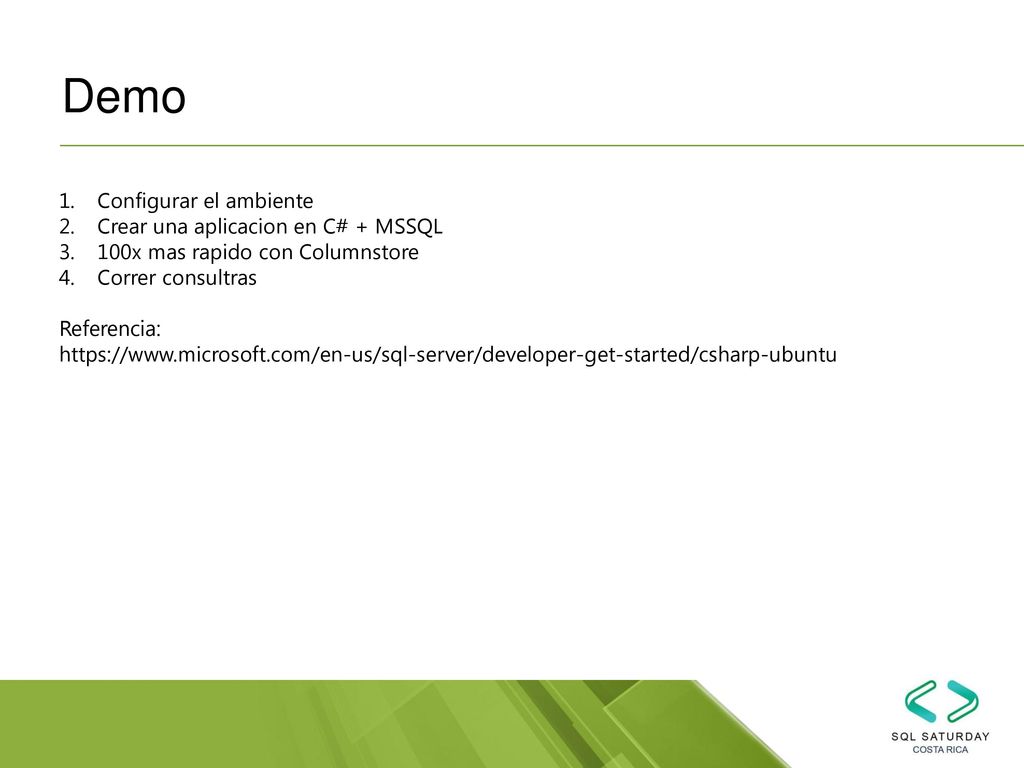 Demo

1. Configurar el ambiente
2. Crear una aplicacion en C# + MSSQL
3. 100x mas rapido con Columnstore
4. Correr consultras

Referencia:
https://www.microsoft.com/en-us/sql-server/developer-get-started/csharp-ubuntu

SQL SATURDAY
COSTA RICA